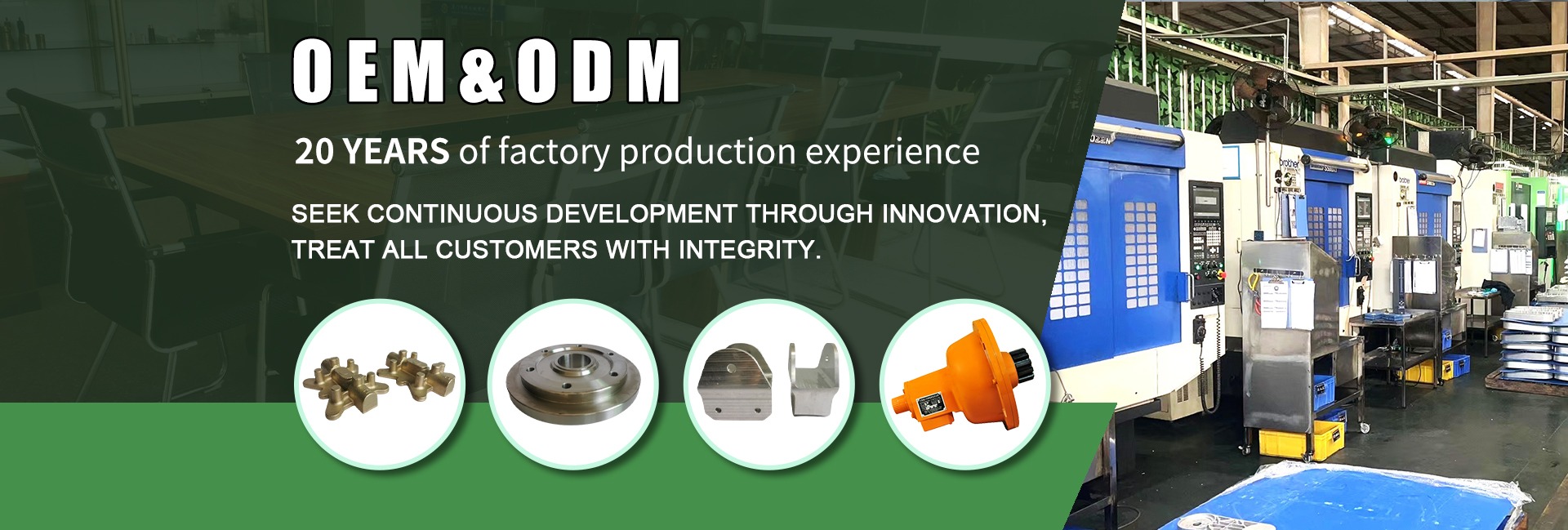 OEM&ODM

20 YEARS of factory production experience

SEEK CONTINUOUS DEVELOPMENT THROUGH INNOVATION, TREAT ALL CUSTOMERS WITH INTEGRITY.

brother

brother